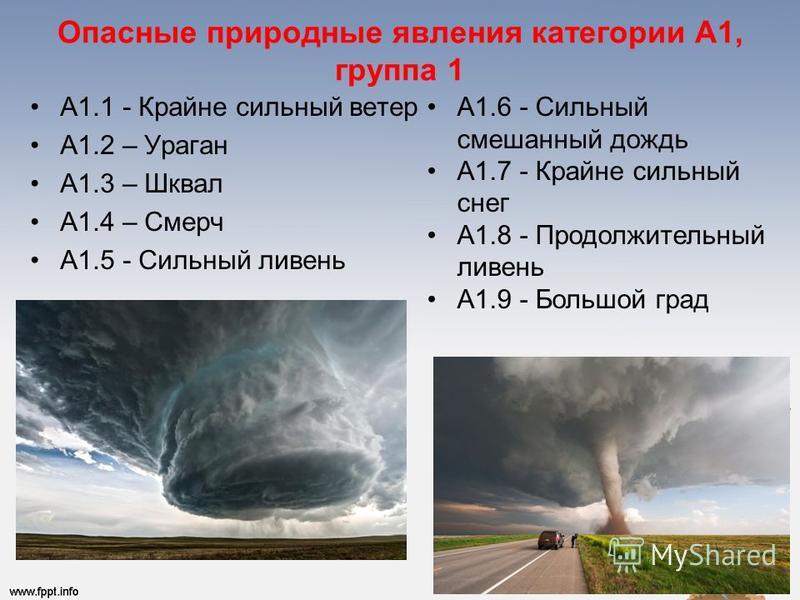 Опасные природные явления категории А1, группа 1

• А1.1 - Крайне сильный ветер
• А1.2 – Ураган
• А1.3 – Шквал
• А1.4 – Смерч
• А1.5 - Сильный ливень

• А1.6 - Сильный смешанный дождь
• А1.7 - Крайне сильный снег
• А1.8 - Продолжительный ливень
• А1.9 - Большой град

MyShared

www.fppt.info